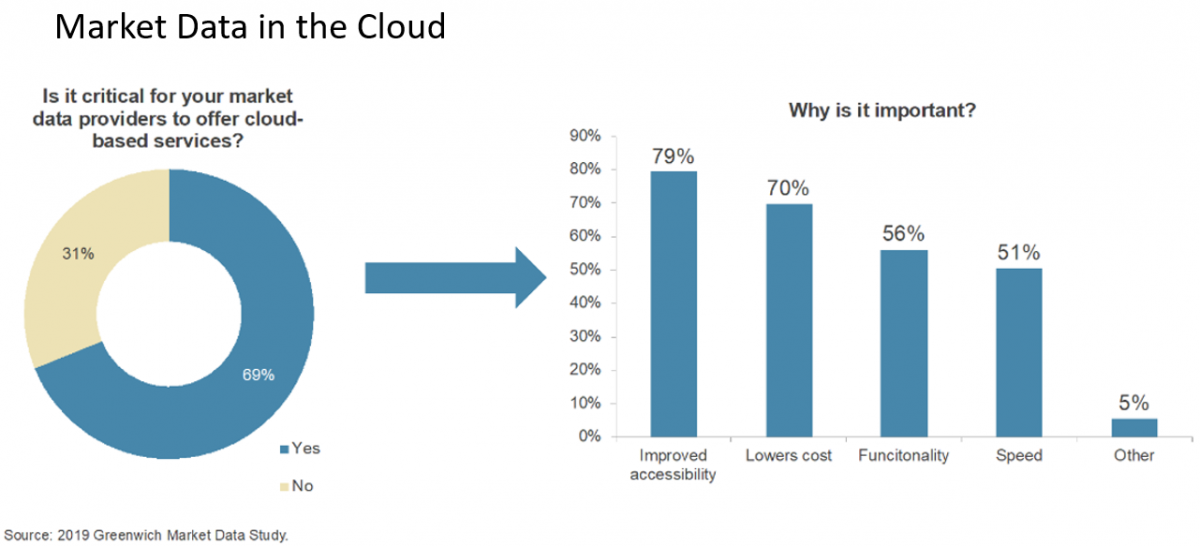 Market Data in the Cloud

Is it critical for your market data providers to offer cloud-based services?

31%

69%

Yes

No

Why is it important?

90%
80%
70%
60%
50%
40%
30%
20%
10%
0%

79%
70%
56%
51%
5%

Improved accessibility
Lowers cost
Funcitonality
Speed
Other

Source: 2019 Greenwich Market Data Study.